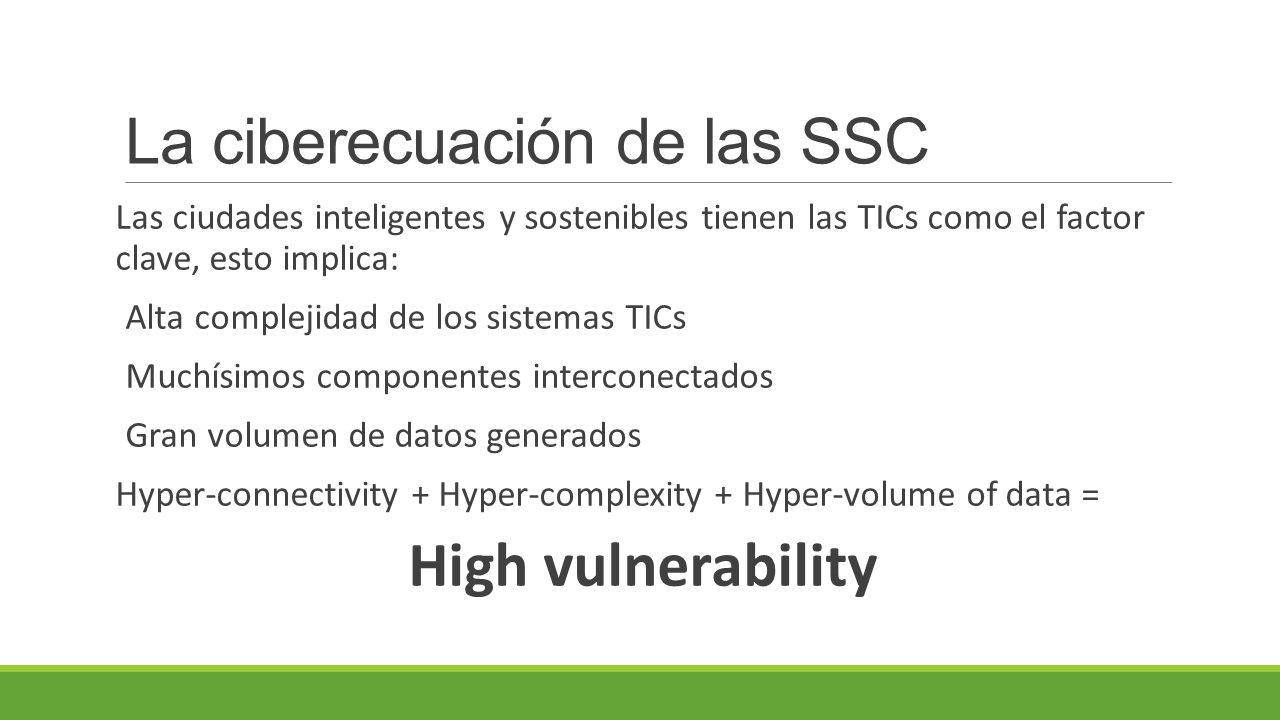 La ciberecuación de las SSC

Las ciudades inteligentes y sostenibles tienen las TICs como el factor clave, esto implica:

Alta complejidad de los sistemas TICs

Muchísimos componentes interconectados

Gran volumen de datos generados

Hyper-connectivity + Hyper-complexity + Hyper-volume of data =

High vulnerability